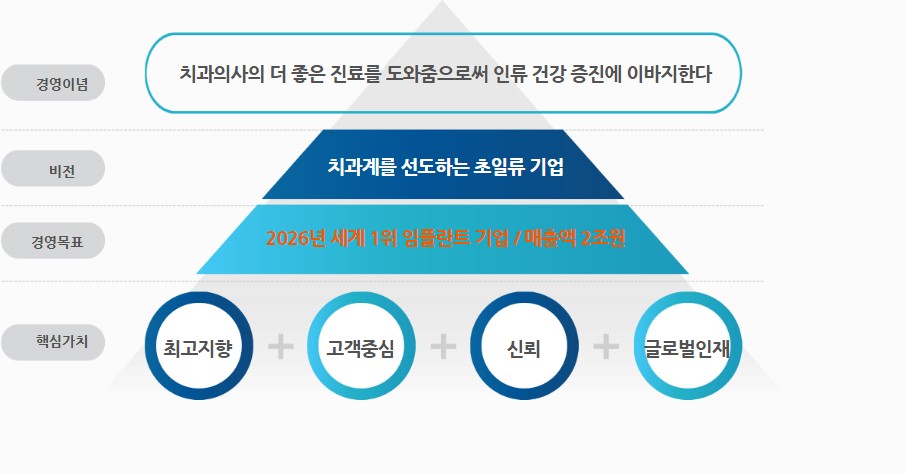 경영이념

치과의사의 더 좋은 진료를 도와줌으로써 인류 건강 증진에 이바지한다

비전

치과계를 선도하는 초일류 기업

경영목표

2026년 세계 1위 임플란트 기업 / 매출액 2조원

핵심가치

최고지향 + 고객중심 + 신뢰 + 글로벌인재